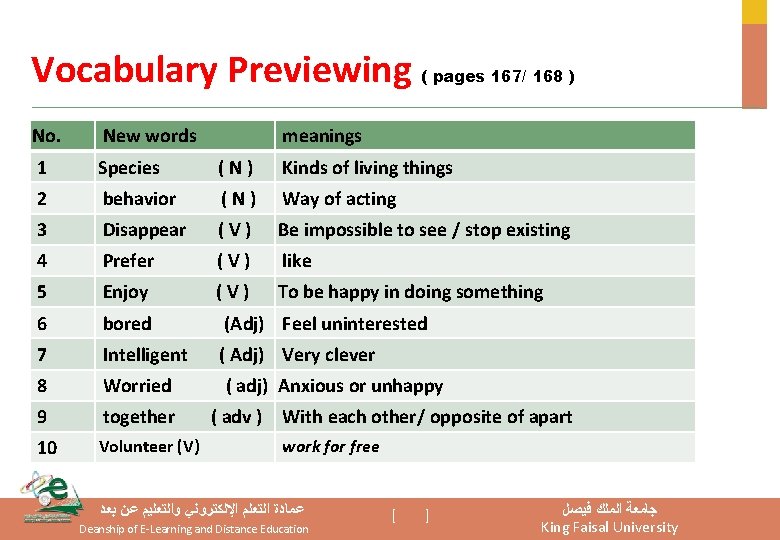 Vocabulary Previewing ( pages 167/ 168 )

| No. | New words | meanings |
|---|---|---|
| 1 | Species ( N ) | Kinds of living things |
| 2 | behavior ( N ) | Way of acting |
| 3 | Disappear ( V ) | Be impossible to see / stop existing |
| 4 | Prefer ( V ) | like |
| 5 | Enjoy ( V ) | To be happy in doing something |
| 6 | bored (Adj) | Feel uninterested |
| 7 | Intelligent ( Adj) | Very clever |
| 8 | Worried ( adj) | Anxious or unhappy |
| 9 | together ( adv ) | With each other/ opposite of apart |
| 10 | Volunteer (V) | work for free |

عمادة التعلم الإلكتروني والتعليم عن بعد
Deanship of E-Learning and Distance Education

[ ]

جامعة الملك فيصل
King Faisal University